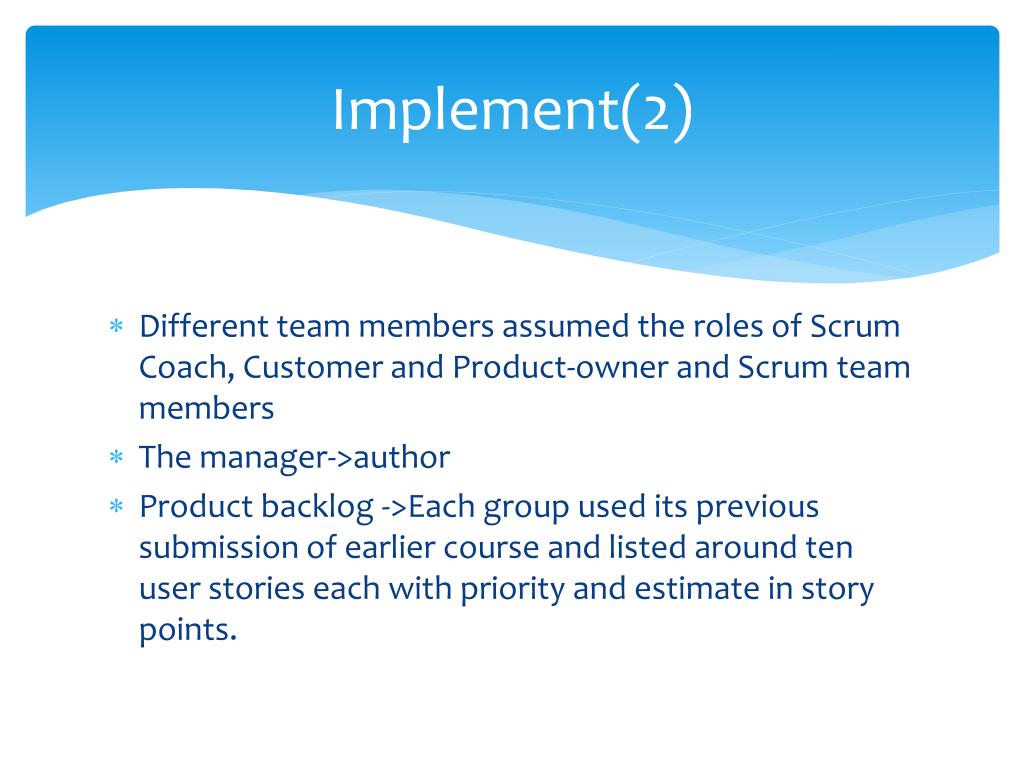 Implement(2)

∗ Different team members assumed the roles of Scrum Coach, Customer and Product-owner and Scrum team members
∗ The manager->author
∗ Product backlog ->Each group used its previous submission of earlier course and listed around ten user stories each with priority and estimate in story points.